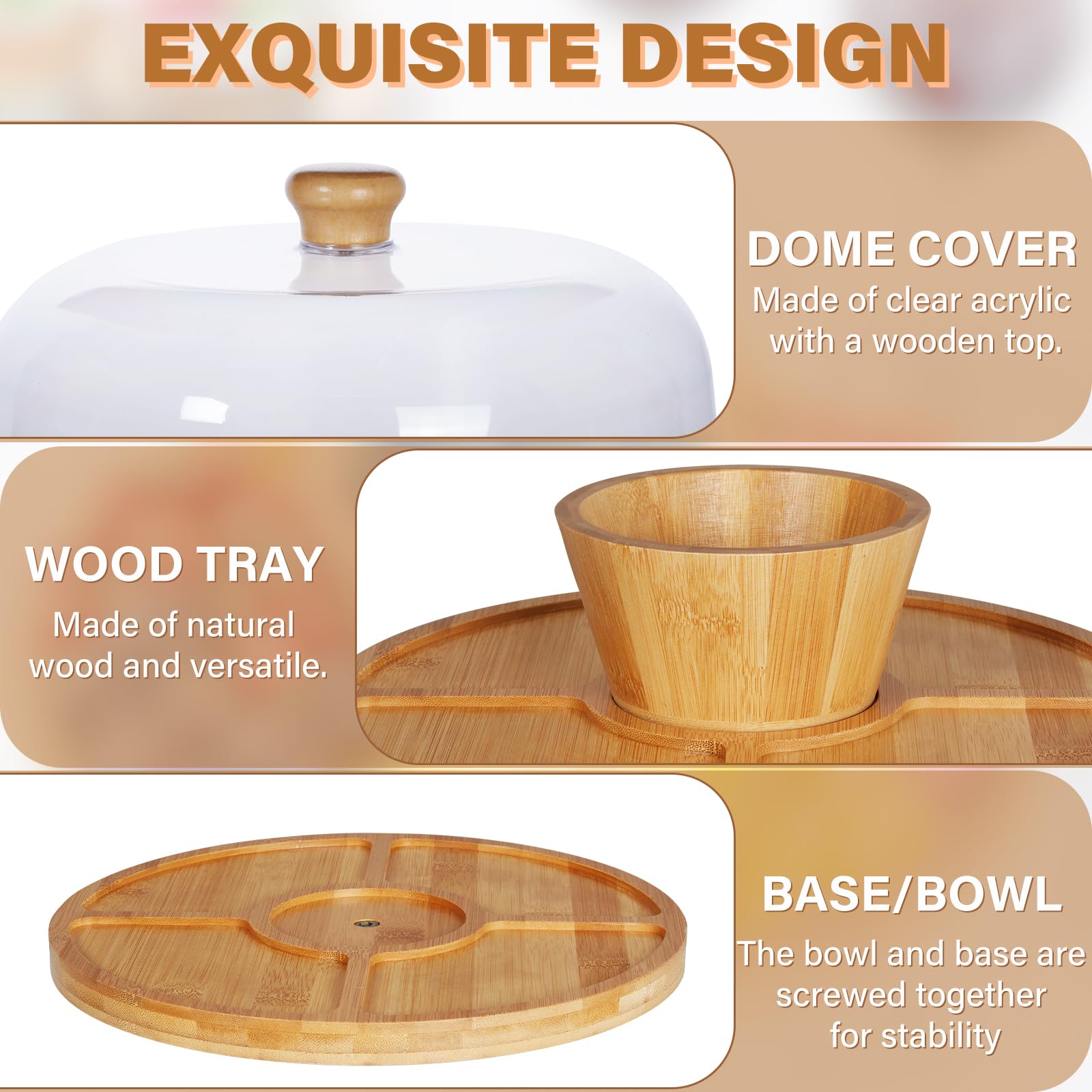 EXQUISITE DESIGN

DOME COVER
Made of clear acrylic with a wooden top.

WOOD TRAY
Made of natural wood and versatile.

BASE/BOWL
The bowl and base are screwed together for stability